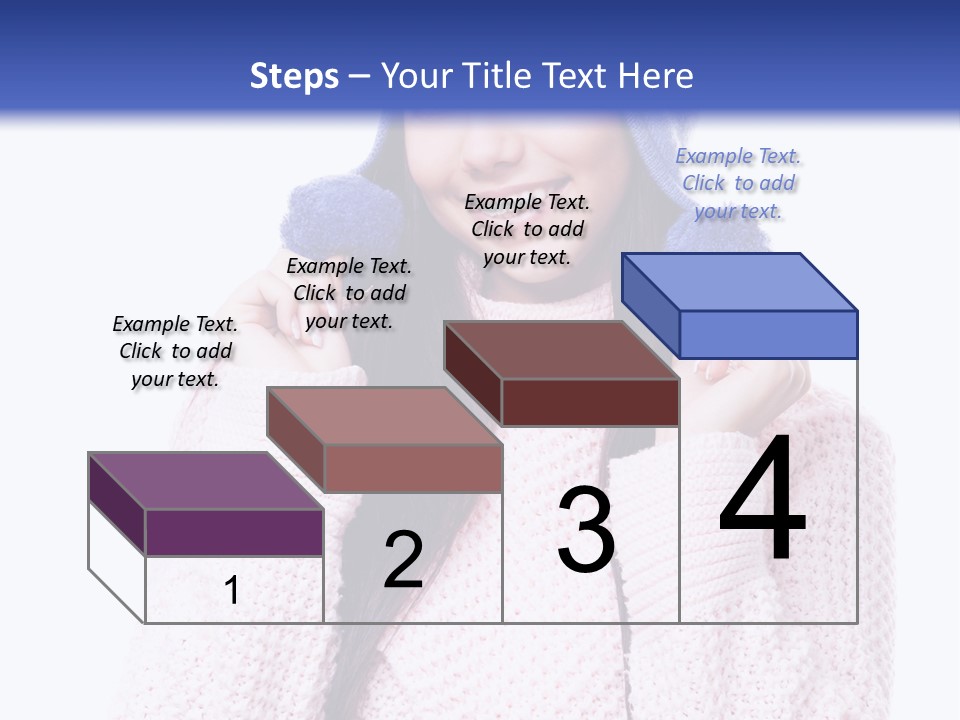 Steps – Your Title Text Here

Example Text. Click to add your text.

Example Text. Click to add your text.

Example Text. Click to add your text.

Example Text. Click to add your text.

1

2

3

4